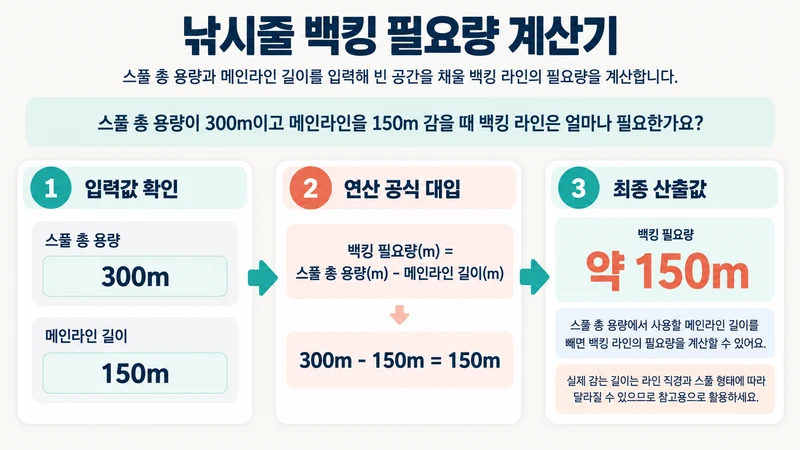 낚시줄 백킹 필요량 계산기

스풀 총 용량과 메인라인 길이를 입력해 빈 공간을 채울 백킹 라인의 필요량을 계산합니다.

스풀 총 용량이 300m이고 메인라인을 150m 감을 때 백킹 라인은 얼마나 필요한가요?

1 입력값 확인

스풀 총 용량

300m

메인라인 길이

150m

2 연산 공식 대입

백킹 필요량(m) = 스풀 총 용량(m) - 메인라인 길이(m)

300m - 150m = 150m

3 최종 산출값

백킹 필요량

약 150m

스풀 총 용량에서 사용할 메인라인 길이를 빼면 백킹 라인의 필요량을 계산할 수 있어요.

실제 감는 길이는 라인 직경과 스풀 형태에 따라 달라질 수 있으므로 참고용으로 활용하세요.